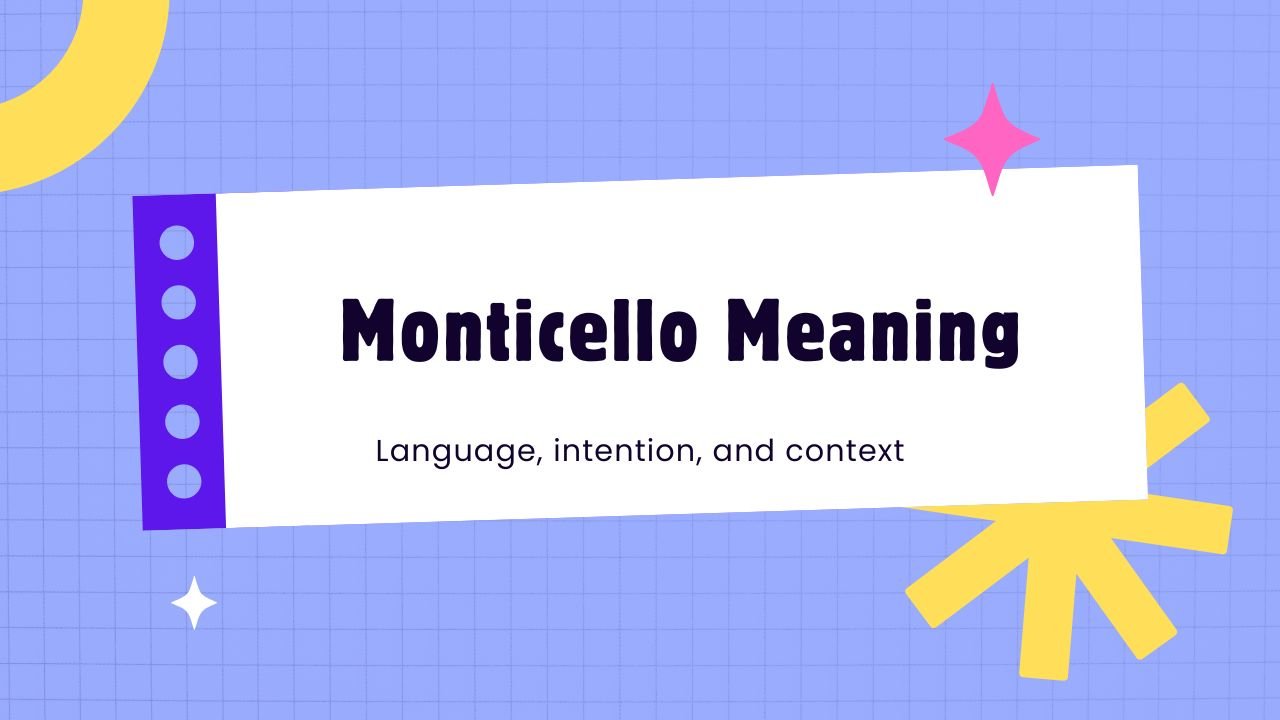 Monticello Meaning

Language, intention, and context